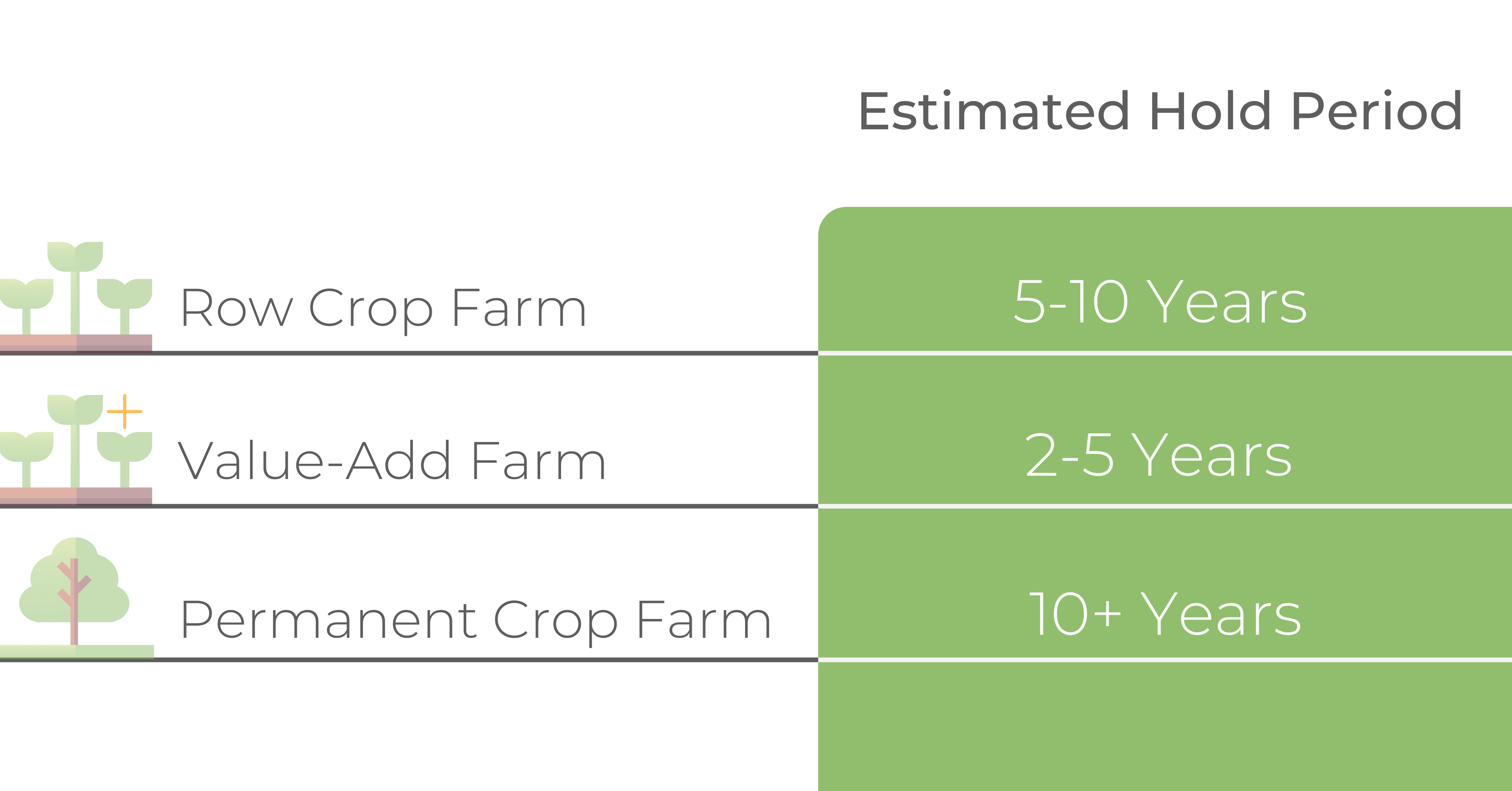 |  | Estimated Hold Period |
|---|---|
| Row Crop Farm | 5-10 Years |
| Value-Add Farm | 2-5 Years |
| Permanent Crop Farm | 10+ Years |